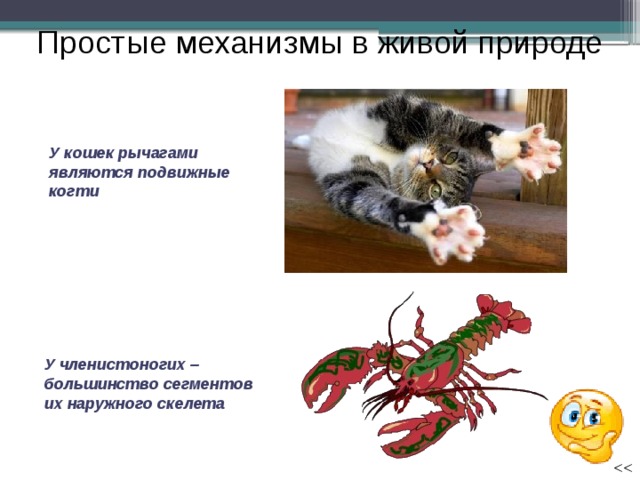 Простые механизмы в живой природе

У кошек рычагами являются подвижные когти

У членистоногих – большинство сегментов их наружного скелета

<<